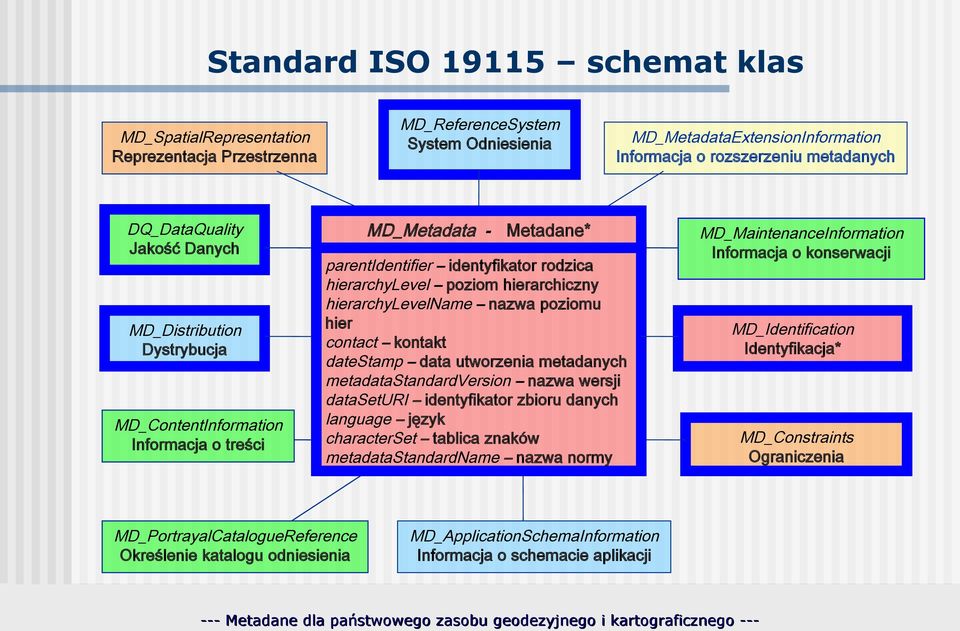 Standard ISO 19115 – schemat klas

MD_SpatialRepresentation
Reprezentacja Przestrzenna

MD_ReferenceSystem
System Odniesienia

MD_MetadataExtensionInformation
Informacja o rozszerzeniu metadanych

DQ_DataQuality
Jakość Danych

MD_Metadata - Metadane*

parentIdentifier – identyfikator rodzica
hierarchyLevel – poziom hierarchiczny
hierarchyLevelName – nazwa poziomu hier
contact – kontakt
dateStamp – data utworzenia metadanych
metadataStandardVersion – nazwa wersji
dataSetURI – identyfikator zbioru danych
language – język
characterSet – tablica znaków
metadataStandardName – nazwa normy

MD_MaintenanceInformation
Informacja o konserwacji

MD_Distribution
Dystrybucja

MD_Identification
Identyfikacja*

MD_ContentInformation
Informacja o treści

MD_Constraints
Ograniczenia

MD_PortrayalCatalogueReference
Określenie katalogu odniesienia

MD_ApplicationSchemaInformation
Informacja o schemacie aplikacji

--- Metadane dla państwowego zasobu geodezyjnego i kartograficznego ---